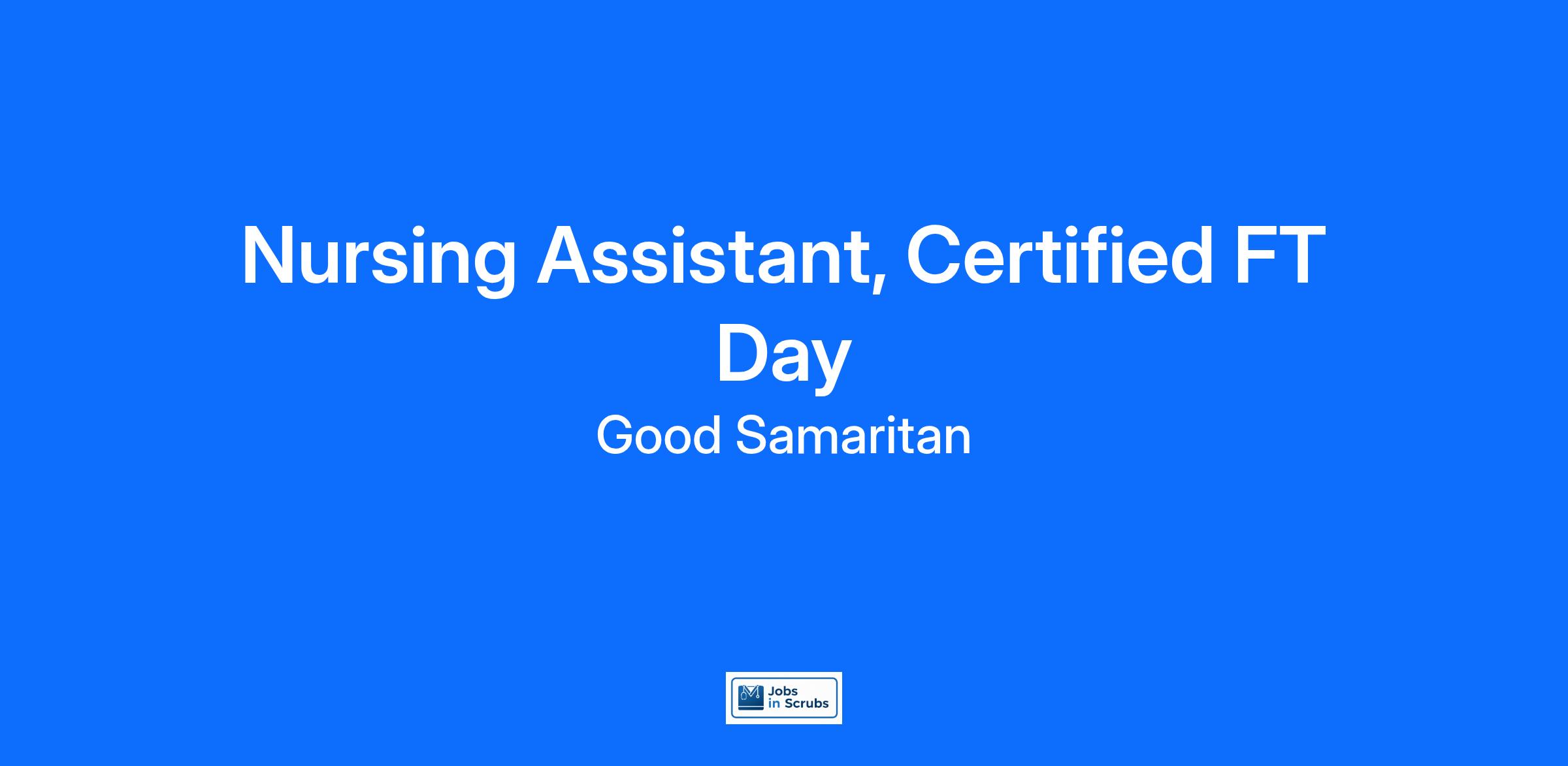 Nursing Assistant, Certified FT Day

Good Samaritan

Jobs in Scrubs